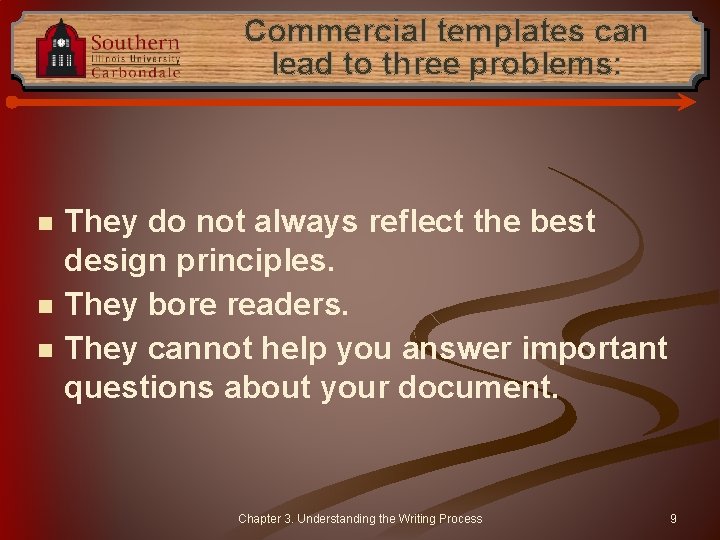 Southern
Illinois University
Carbondale

Commercial templates can lead to three problems:

- They do not always reflect the best design principles.
- They bore readers.
- They cannot help you answer important questions about your document.

Chapter 3. Understanding the Writing Process

9